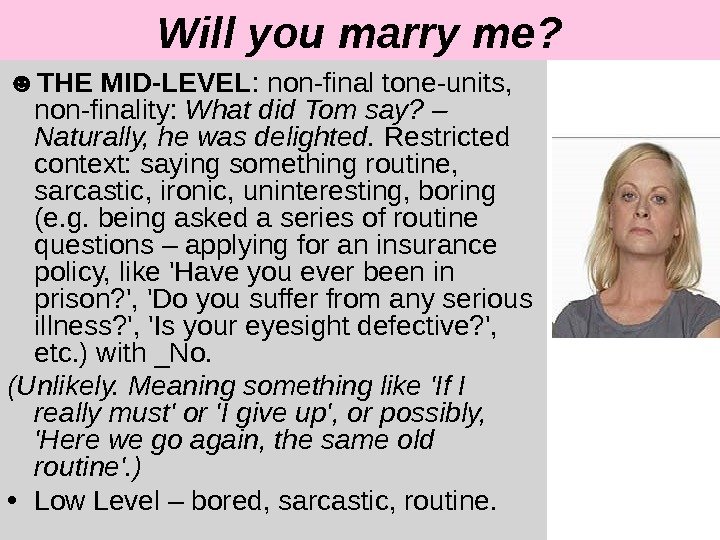 Will you marry me?

☻ THE MID-LEVEL: non-final tone-units, non-finality: What did Tom say? – Naturally, he was delighted. Restricted context: saying something routine, sarcastic, ironic, uninteresting, boring (e.g. being asked a series of routine questions – applying for an insurance policy, like 'Have you ever been in prison?', 'Do you suffer from any serious illness?', 'Is your eyesight defective?', etc.) with _No.

(Unlikely. Meaning something like 'If I really must' or 'I give up', or possibly, 'Here we go again, the same old routine'.)

• Low Level – bored, sarcastic, routine.